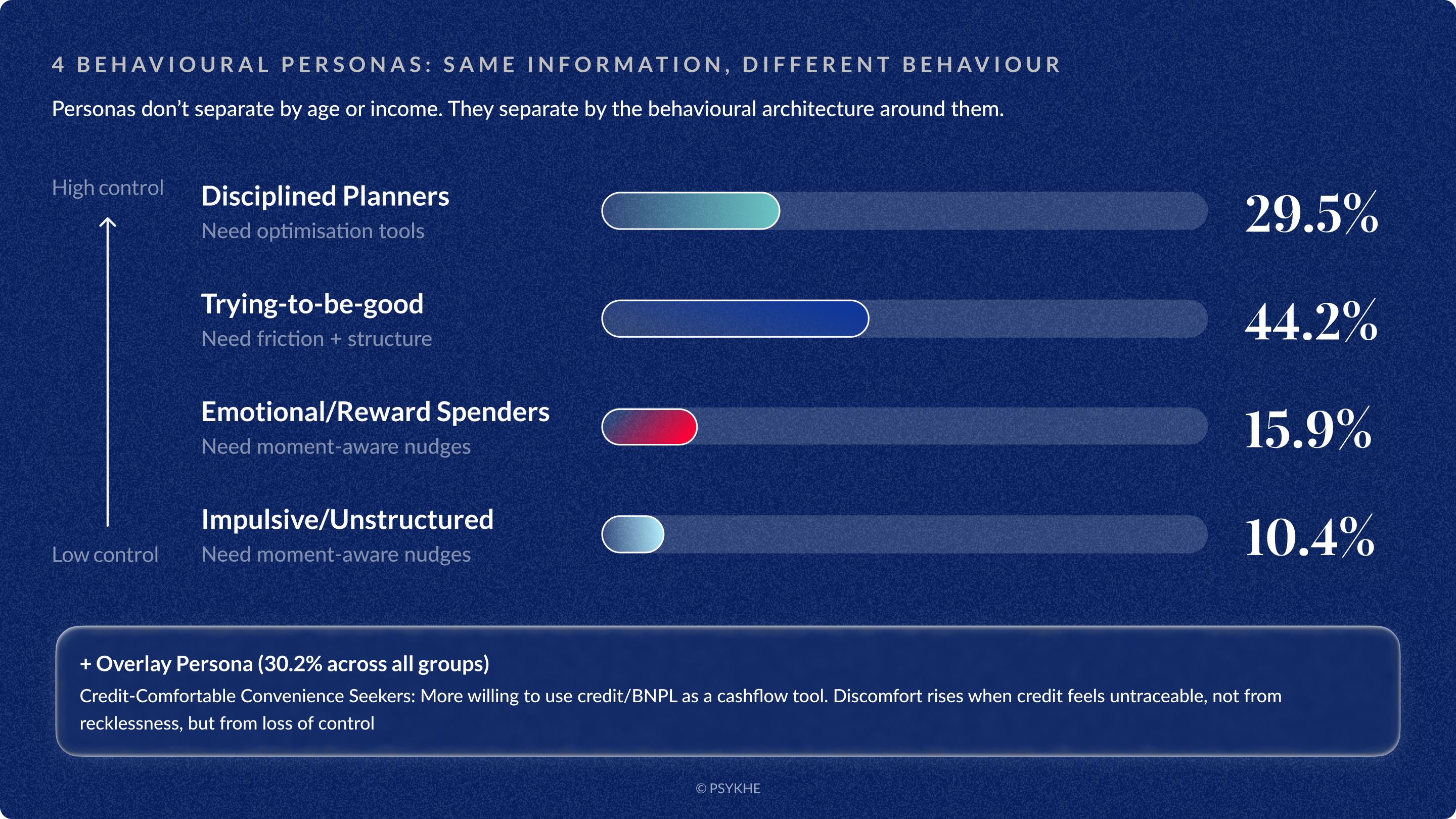 4 BEHAVIOURAL PERSONAS: SAME INFORMATION, DIFFERENT BEHAVIOUR

Personas don't separate by age or income. They separate by the behavioural architecture around them.

High control

Low control

Disciplined Planners
Need optimisation tools
29.5%

Trying-to-be-good
Need friction + structure
44.2%

Emotional/Reward Spenders
Need moment-aware nudges
15.9%

Impulsive/Unstructured
Need moment-aware nudges
10.4%

+ Overlay Persona (30.2% across all groups)
Credit-Comfortable Convenience Seekers: More willing to use credit/BNPL as a cashflow tool. Discomfort rises when credit feels untraceable, not from recklessness, but from loss of control

© PSYKHE